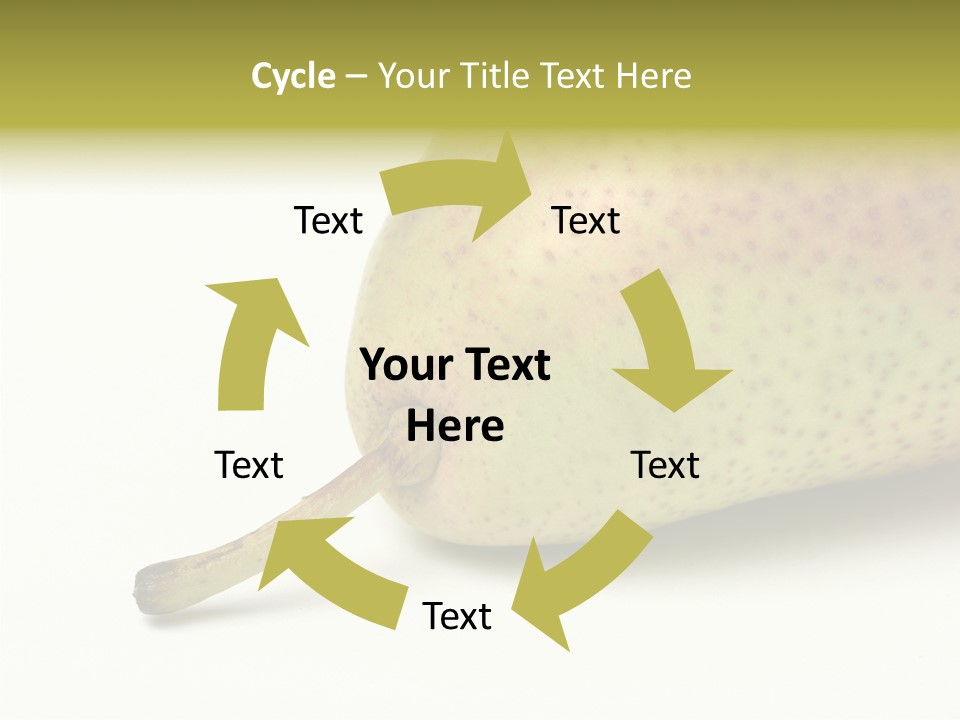 Cycle – Your Title Text Here

Text

Text

Your Text Here

Text

Text

Text